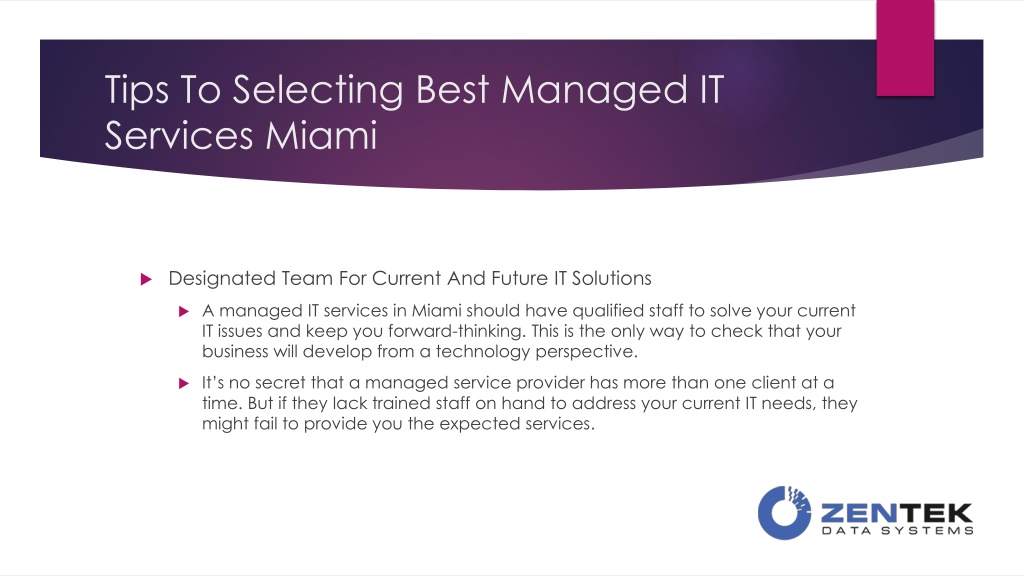 Tips To Selecting Best Managed IT Services Miami

Designated Team For Current And Future IT Solutions

A managed IT services in Miami should have qualified staff to solve your current IT issues and keep you forward-thinking. This is the only way to check that your business will develop from a technology perspective.

It's no secret that a managed service provider has more than one client at a time. But if they lack trained staff on hand to address your current IT needs, they might fail to provide you the expected services.

ZENTEK
DATA SYSTEMS